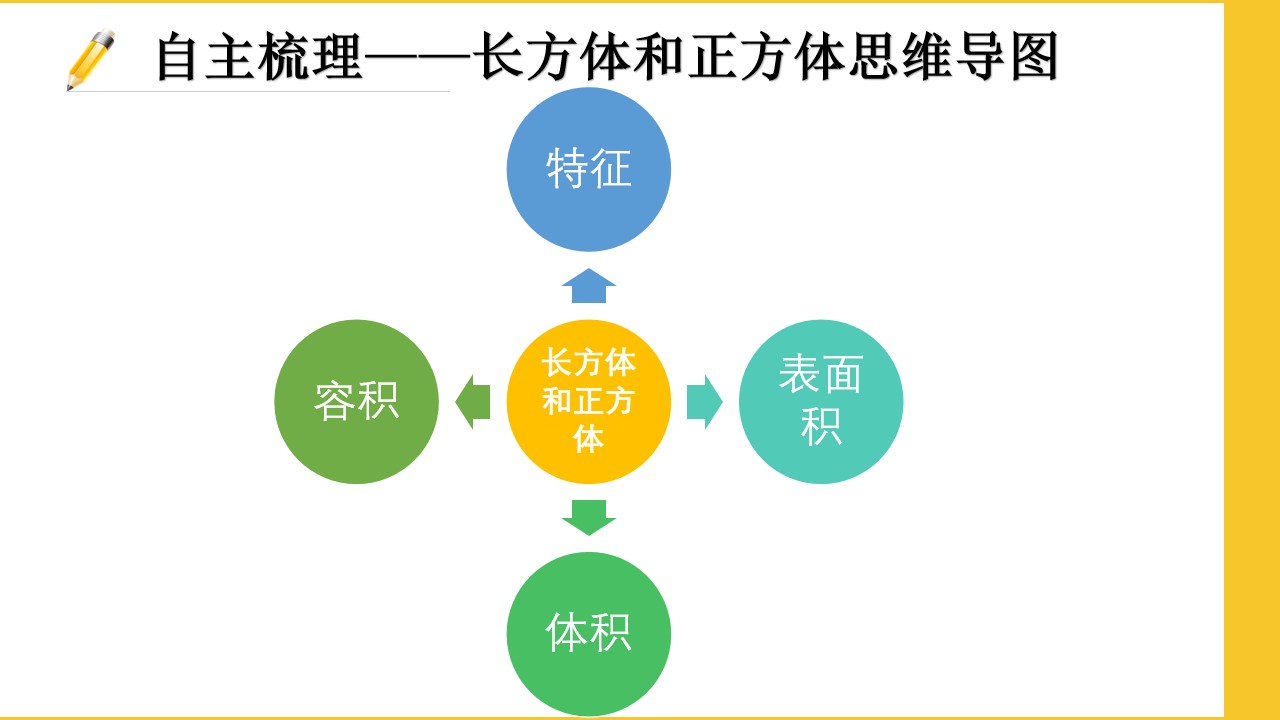 自主梳理——长方体和正方体思维导图

特征

容积

长方体和正方体

表面积

体积